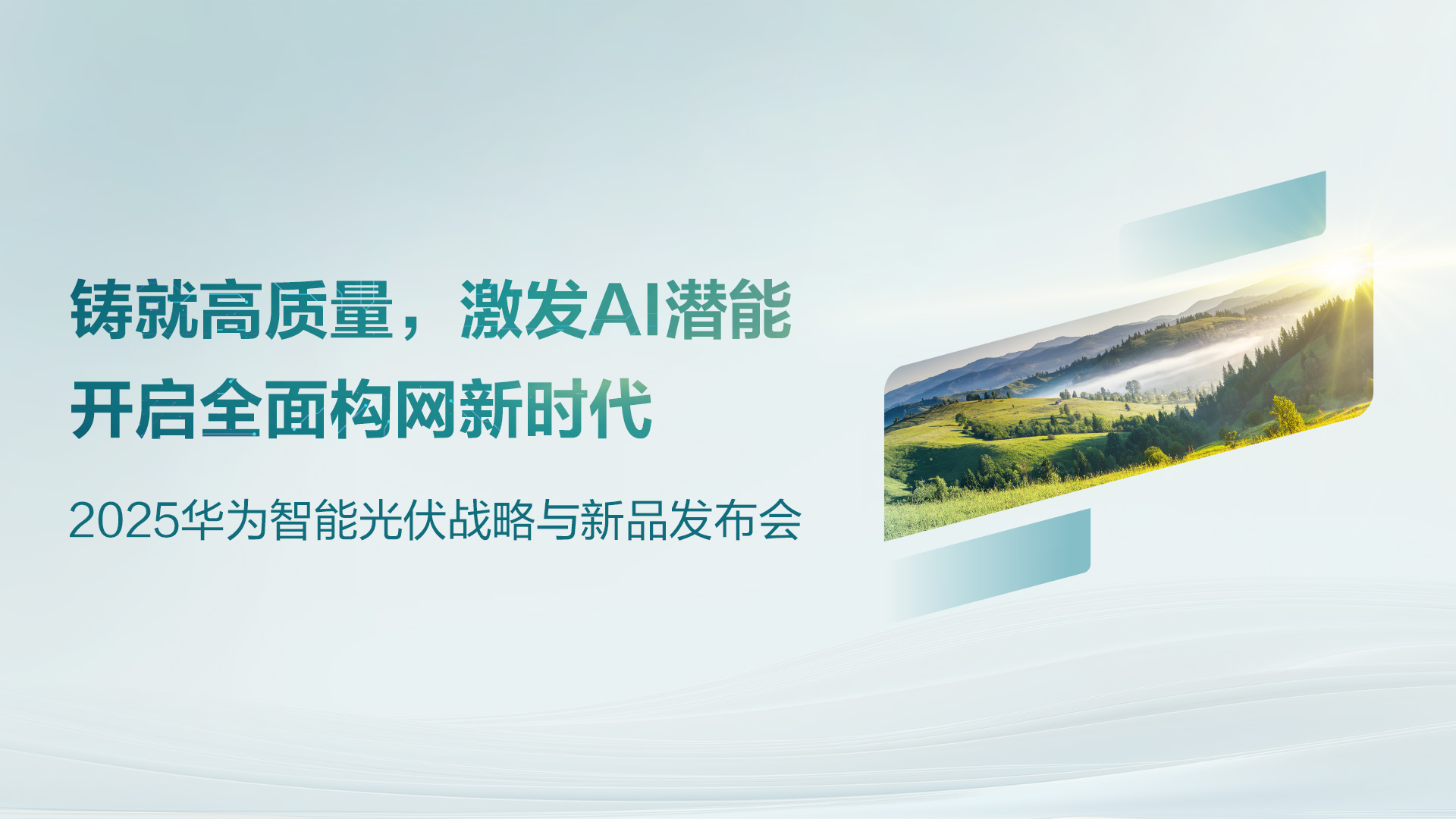 铸就高质量，激发AI潜能
开启全面构网新时代

2025华为智能光伏战略与新品发布会